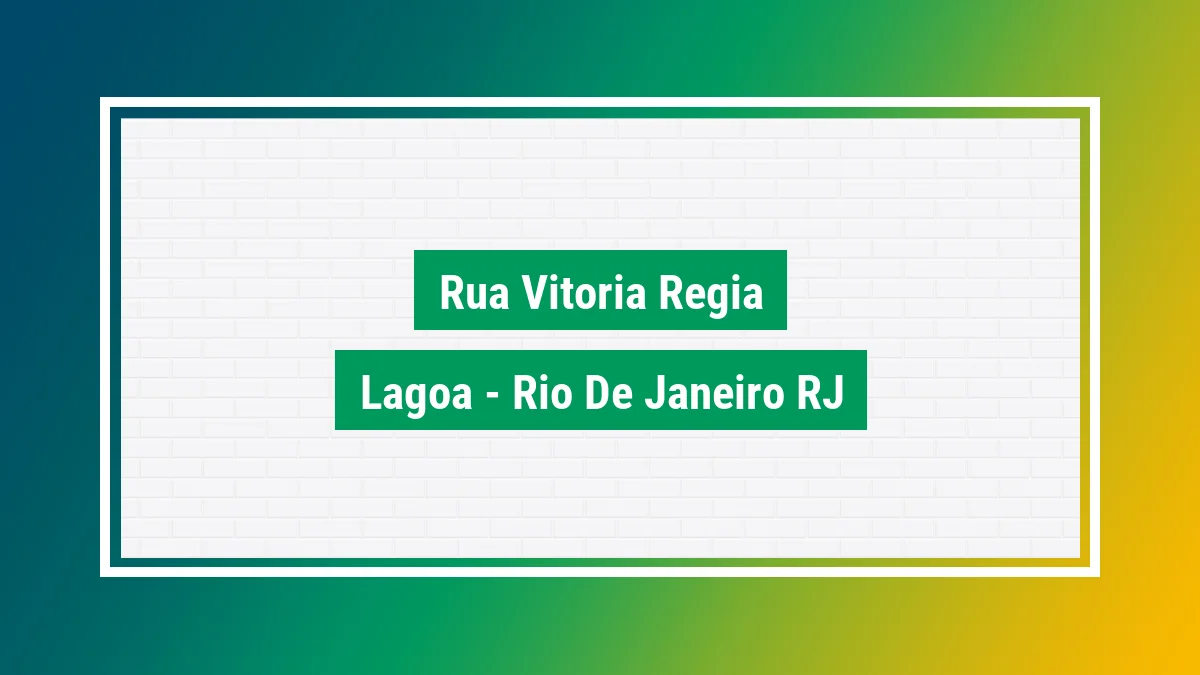 Rua Vitoria Regia

Lagoa - Rio De Janeiro RJ